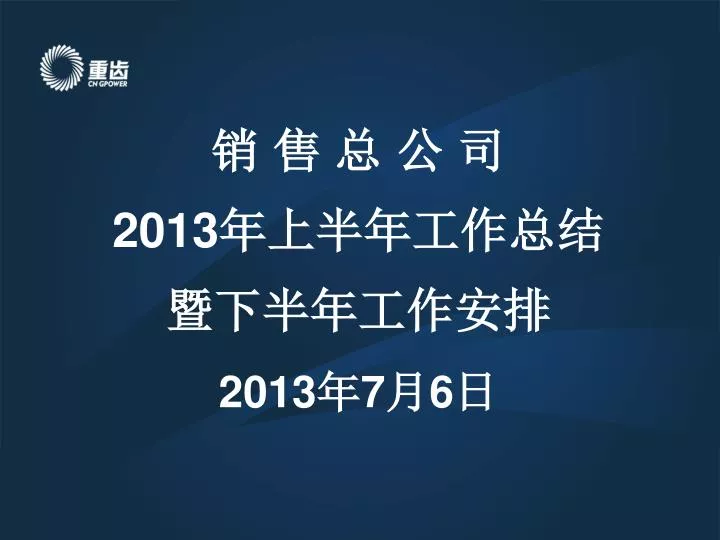 重齿
CN GPOWER

销 售 总 公 司
2013年上半年工作总结
暨下半年工作安排
2013年7月6日